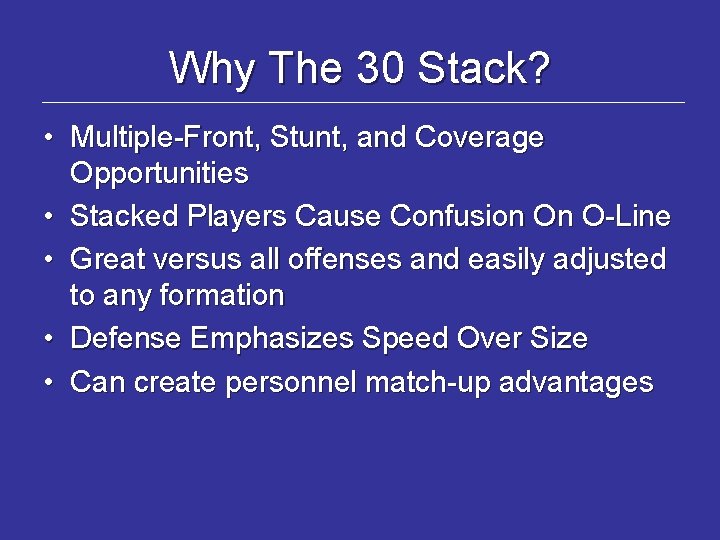 Why The 30 Stack?

• Multiple-Front, Stunt, and Coverage Opportunities
• Stacked Players Cause Confusion On O-Line
• Great versus all offenses and easily adjusted to any formation
• Defense Emphasizes Speed Over Size
• Can create personnel match-up advantages